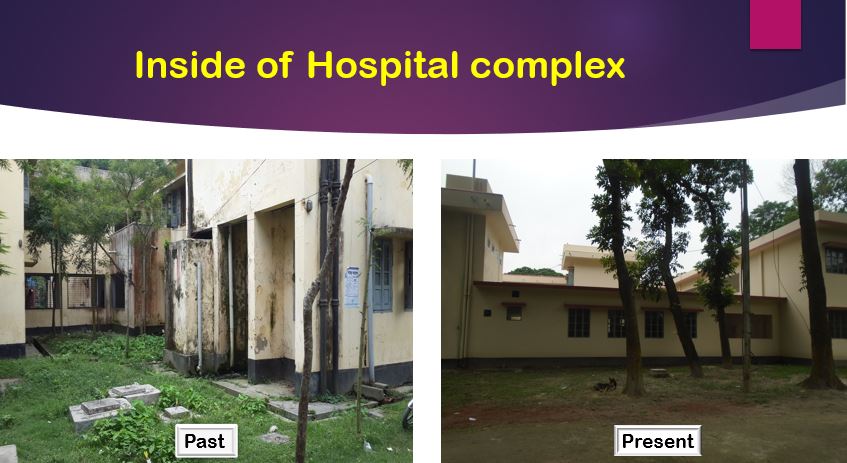 Inside of Hospital complex

Past

Present